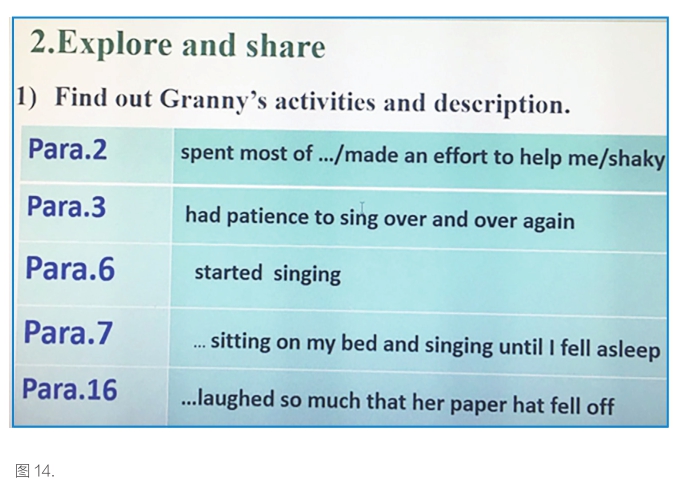 2.Explore and share

1) Find out Granny's activities and description.

| Para.2 | spent most of .../made an effort to help me/shaky |
|---|---|
| Para.3 | had patience to sing over and over again |
| Para.6 | started singing |
| Para.7 | ... sitting on my bed and singing until I fell asleep |
| Para.16 | ...laughed so much that her paper hat fell off |

图 14.